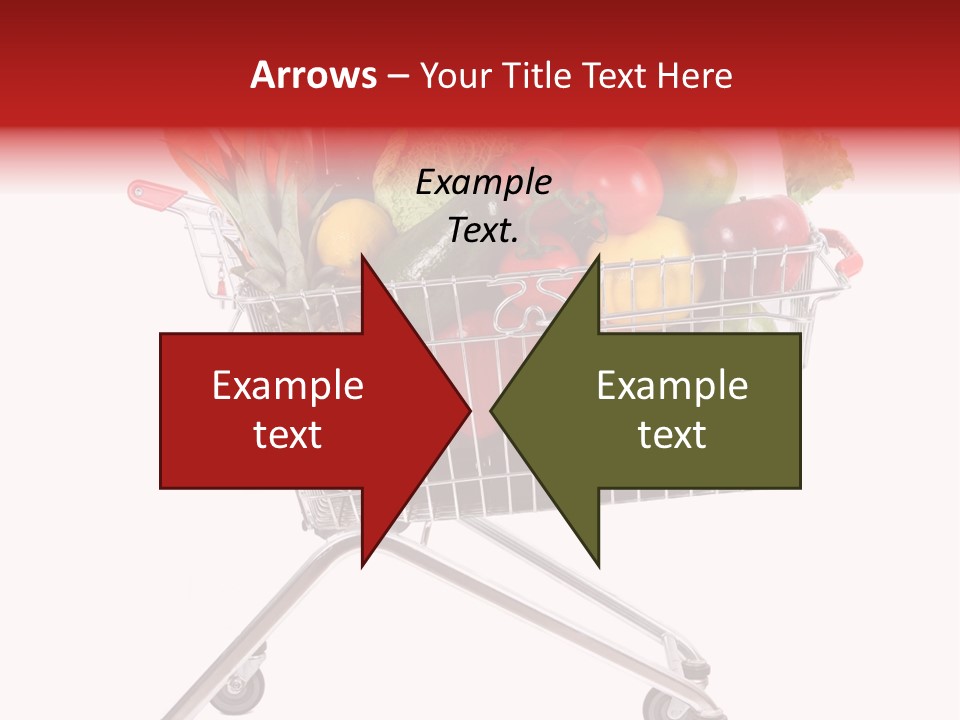 Arrows – Your Title Text Here

Example Text.

Example text

Example text